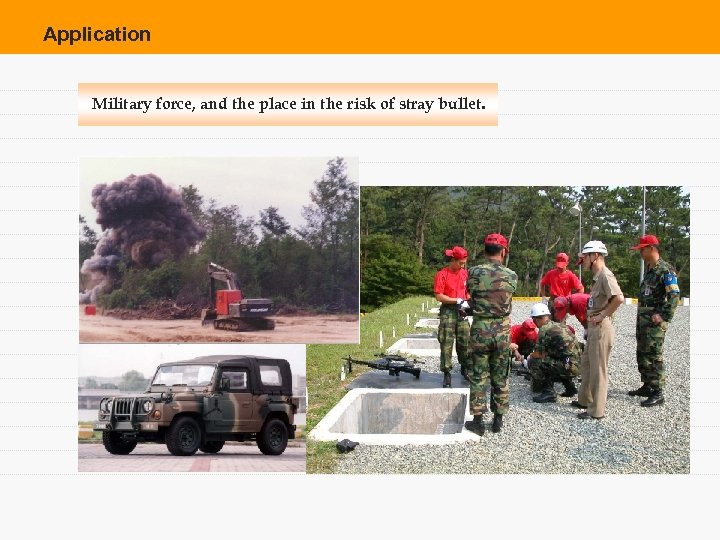 Application

Military force, and the place in the risk of stray bullet.